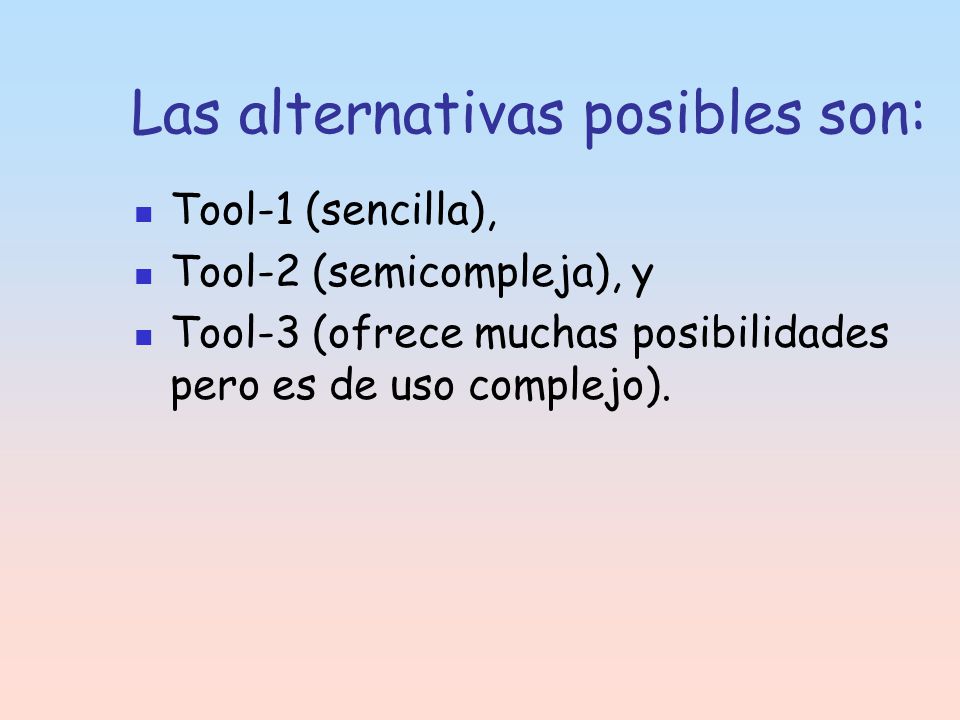 Las alternativas posibles son:

- Tool-1 (sencilla),
- Tool-2 (semicompleja), y
- Tool-3 (ofrece muchas posibilidades pero es de uso complejo).